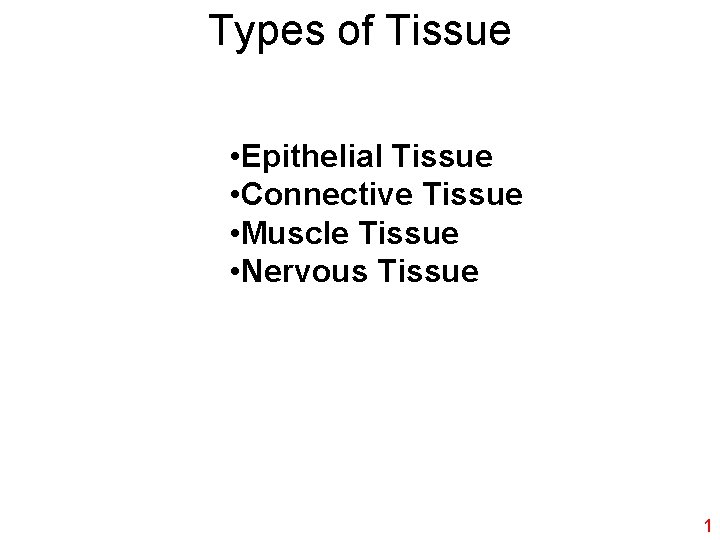 Types of Tissue

•Epithelial Tissue
•Connective Tissue
•Muscle Tissue
•Nervous Tissue

1